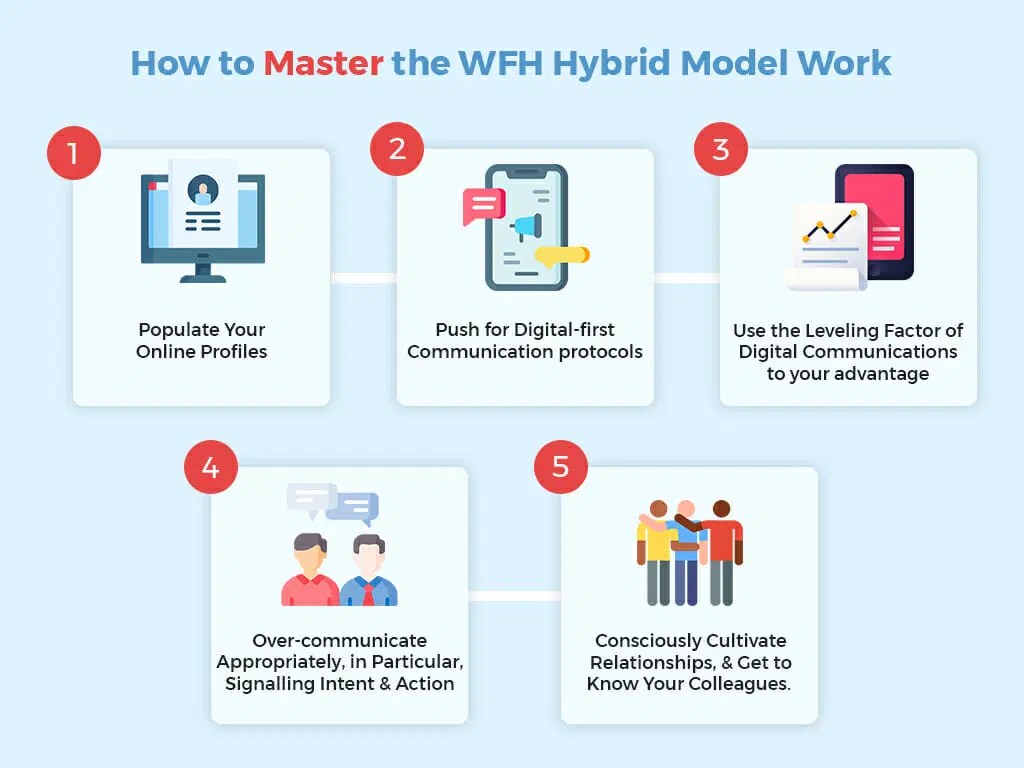 How to Master the WFH Hybrid Model Work

1

Populate Your Online Profiles

2

Push for Digital-first Communication protocols

3

Use the Leveling Factor of Digital Communications to your advantage

4

Over-communicate Appropriately, in Particular, Signalling Intent & Action

5

Consciously Cultivate Relationships, & Get to Know Your Colleagues.